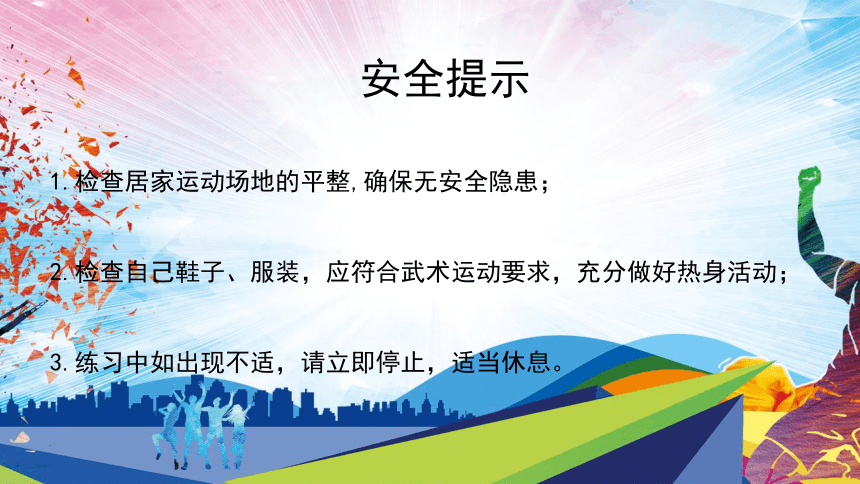 安全提示

1.检查居家运动场地的平整,确保无安全隐患；

2.检查自己鞋子、服装，应符合武术运动要求，充分做好热身活动；

3.练习中如出现不适，请立即停止，适当休息。